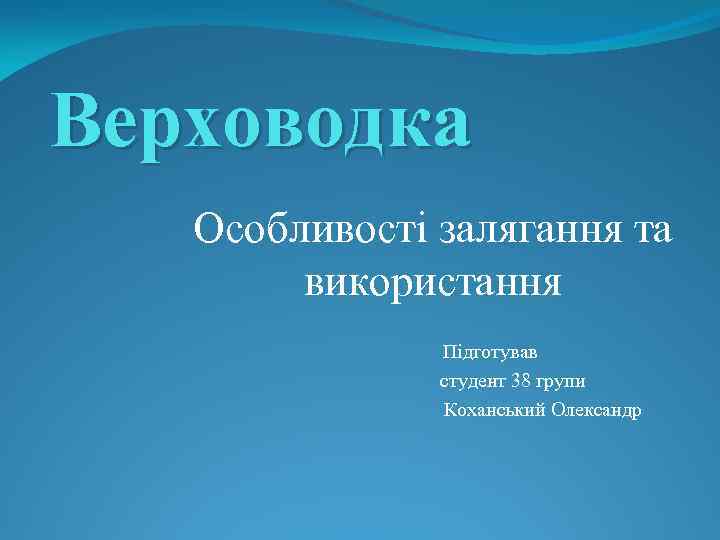 Верховодка

Особливості залягання та використання

Підготував
студент 38 групи
Коханський Олександр